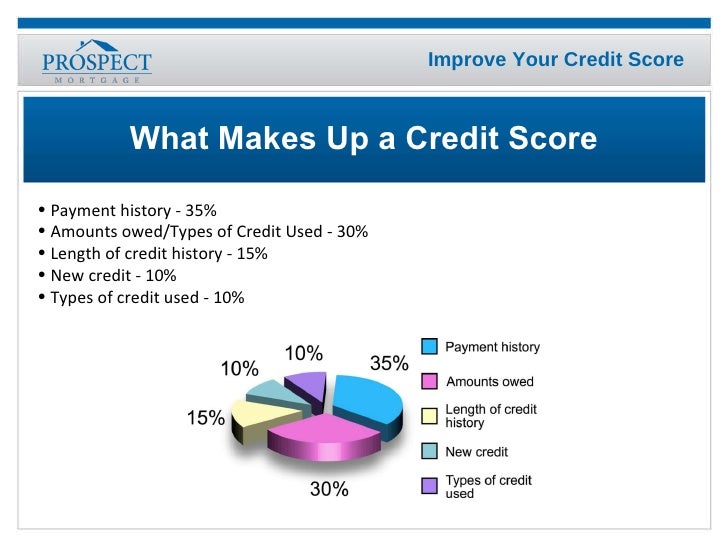 PROSPECT
MORTGAGE

Improve Your Credit Score

What Makes Up a Credit Score

• Payment history - 35%
• Amounts owed/Types of Credit Used - 30%
• Length of credit history - 15%
• New credit - 10%
• Types of credit used - 10%

10%
10%
35%
15%
30%

Payment history
Amounts owed
Length of credit history
New credit
Types of credit used